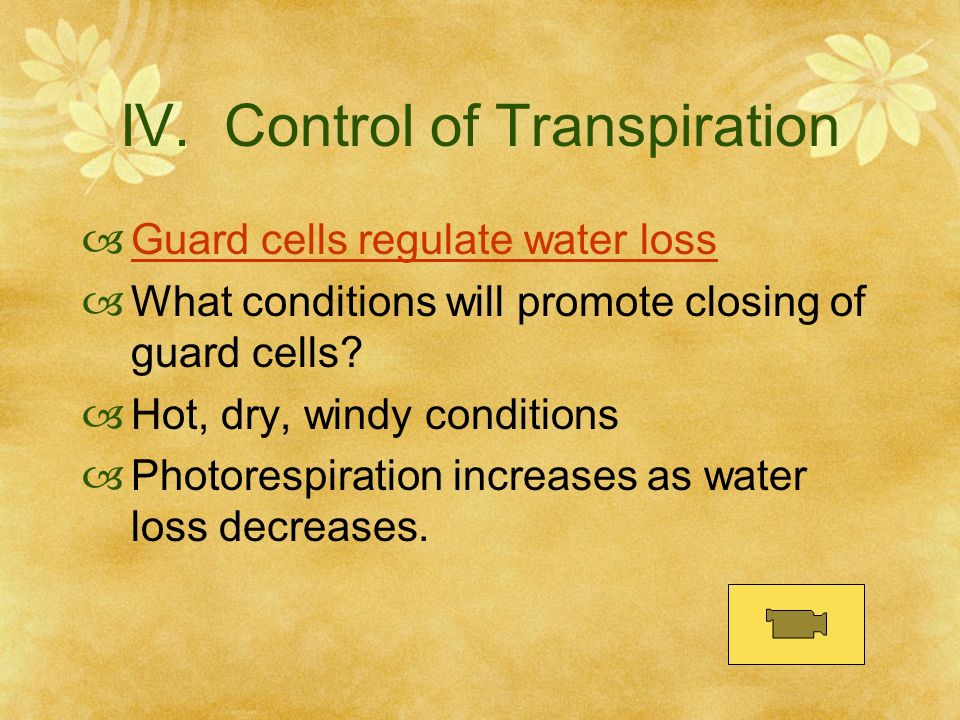 IV. Control of Transpiration

Guard cells regulate water loss

What conditions will promote closing of guard cells?

Hot, dry, windy conditions

Photorespiration increases as water loss decreases.